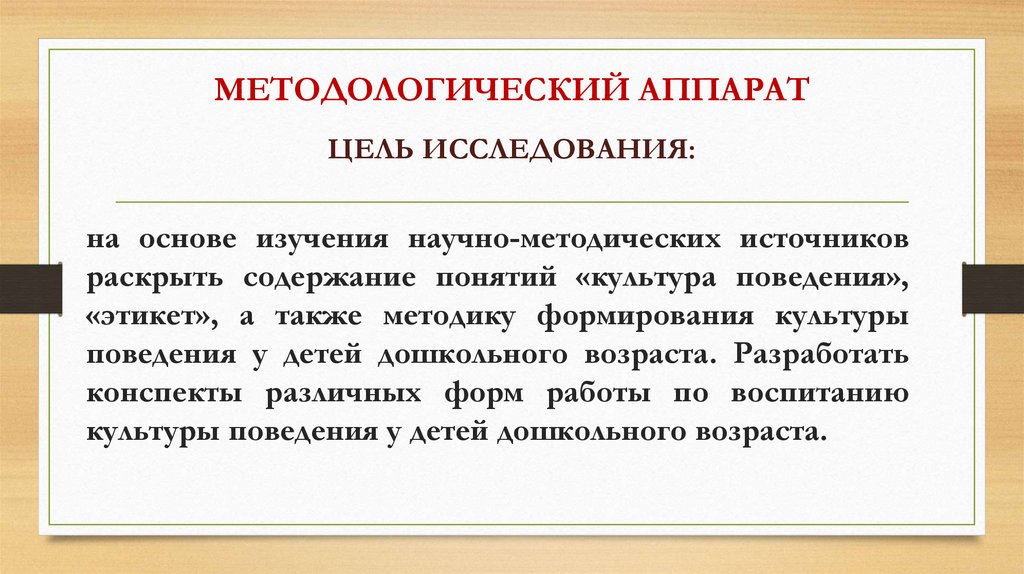 МЕТОДОЛОГИЧЕСКИЙ АППАРАТ

ЦЕЛЬ ИССЛЕДОВАНИЯ:

на основе изучения научно-методических источников раскрыть содержание понятий «культура поведения», «этикет», а также методику формирования культуры поведения у детей дошкольного возраста. Разработать конспекты различных форм работы по воспитанию культуры поведения у детей дошкольного возраста.